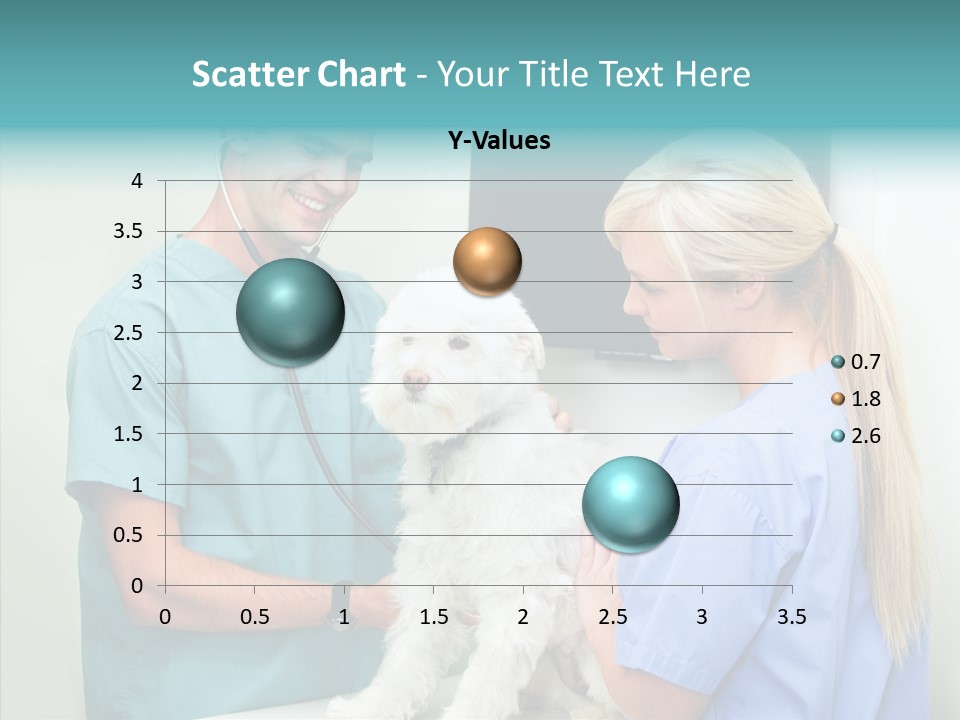 Scatter Chart - Your Title Text Here

Y-Values

4
3.5
3
2.5
2
1.5
1
0.5
0

0 0.5 1 1.5 2 2.5 3 3.5

0.7
1.8
2.6